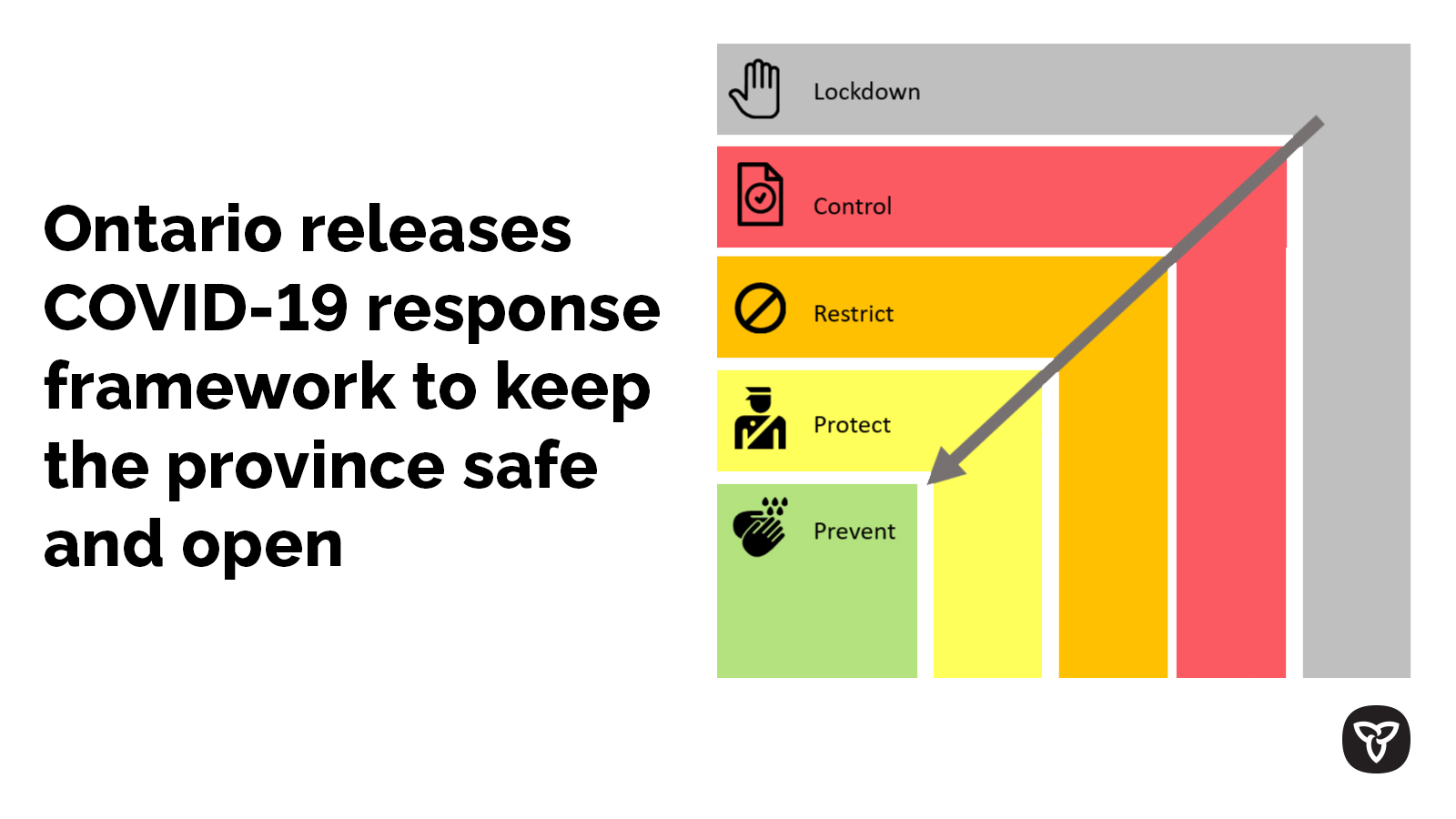 Ontario releases COVID-19 response framework to keep the province safe and open

Lockdown

Control

Restrict

Protect

Prevent